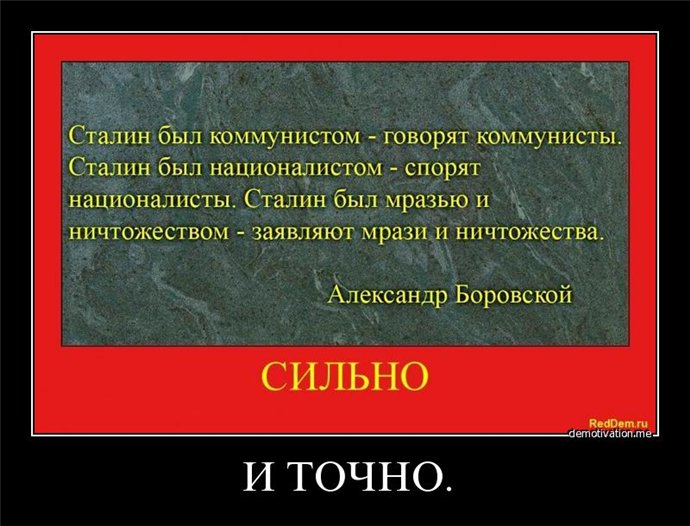 Сталин был коммунистом - говорят коммунисты. Сталин был националистом - спорят националисты. Сталин был мразью и ничтожеством - заявляют мрази и ничтожества.

Александр Боровской

СИЛЬНО

RedDem.ru
demotivation.me

И ТОЧНО.